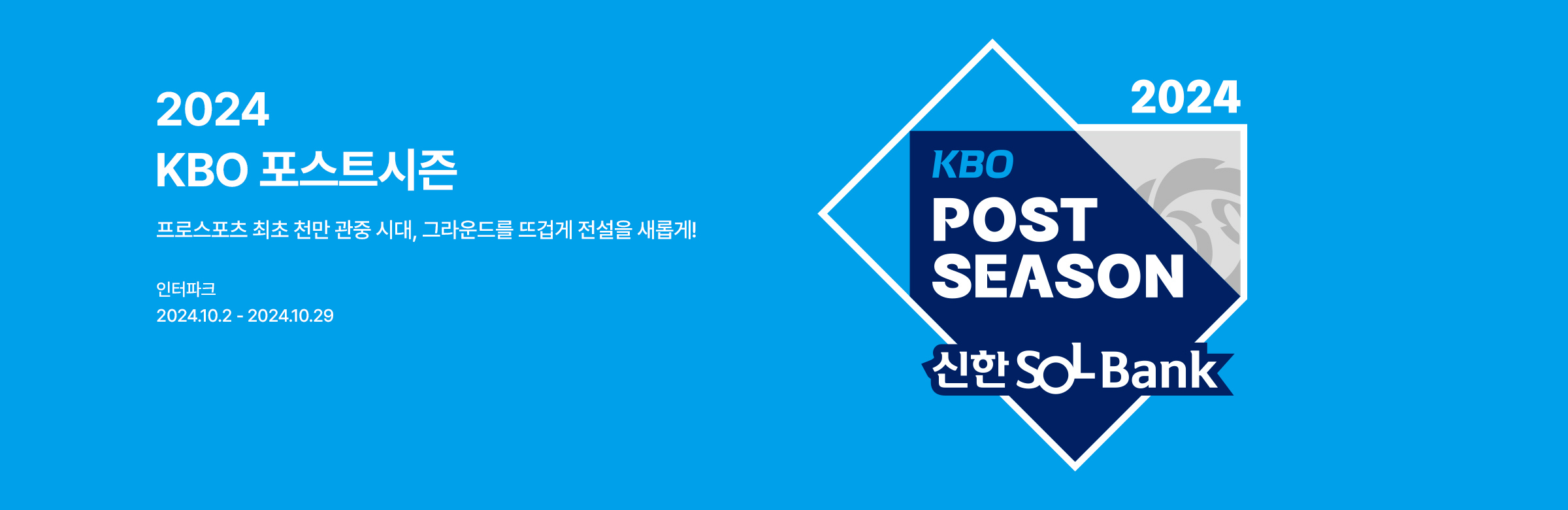 2024
KBO 포스트시즌

프로스포츠 최초 천만 관중 시대, 그라운드를 뜨겁게 전설을 새롭게!

인터파크
2024.10.2 - 2024.10.29

2024
KBO
POST
SEASON
신한 SOL Bank